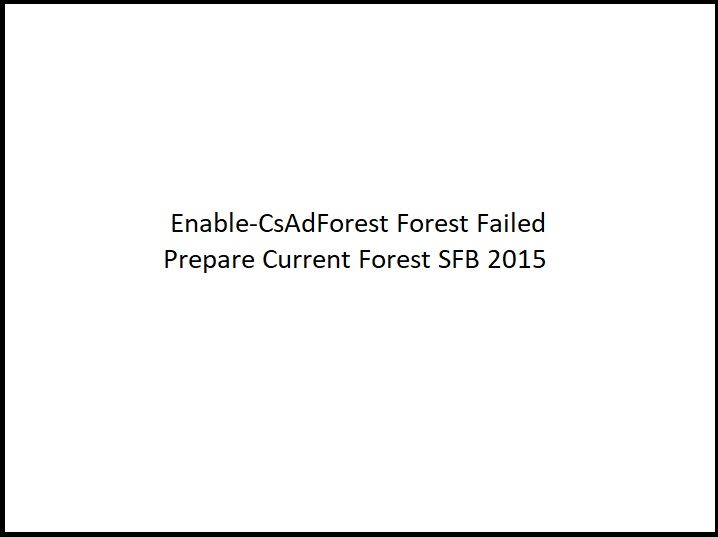 Enable-CsAdForest Forest Failed
Prepare Current Forest SFB 2015